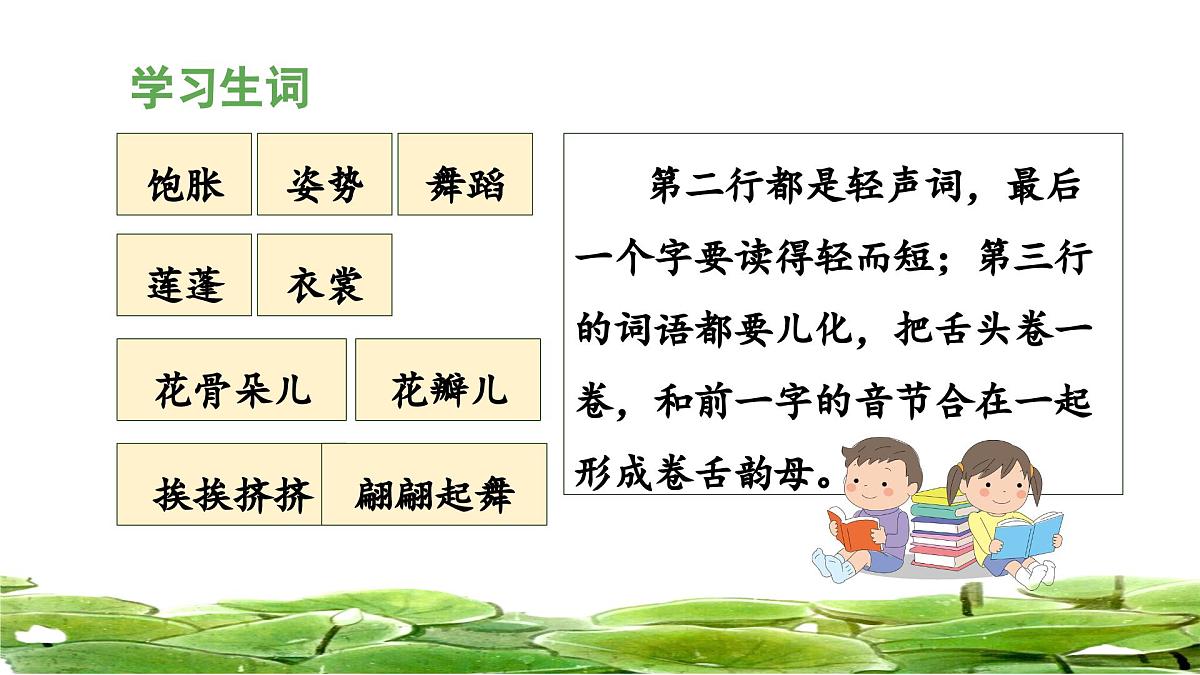 学习生词

饱胀 姿势 舞蹈

莲蓬 衣裳

花骨朵儿 花瓣儿

挨挨挤挤 翩翩起舞

第二行都是轻声词，最后一个字要读得轻而短；第三行的词语都要儿化，把舌头卷一卷，和前一字的音节合在一起形成卷舌韵母。